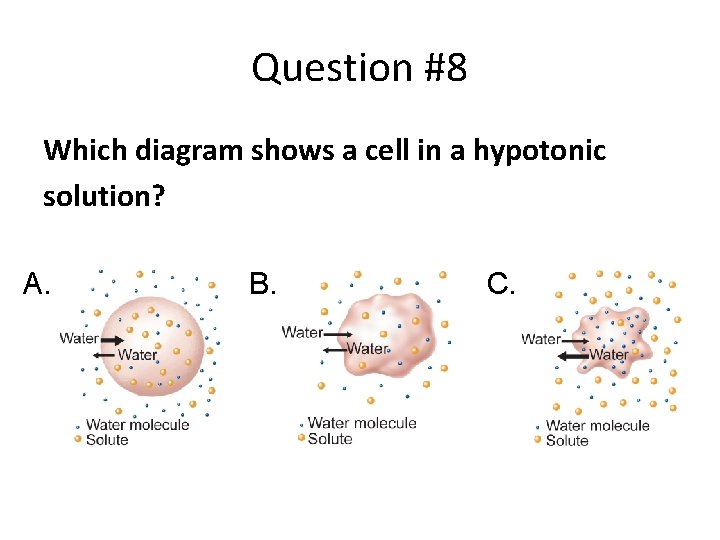 Question #8

Which diagram shows a cell in a hypotonic solution?

A.

Water

Water

Water molecule

Solute

B.

Water

Water

Water molecule

Solute

C.

Water

Water

Water molecule

Solute